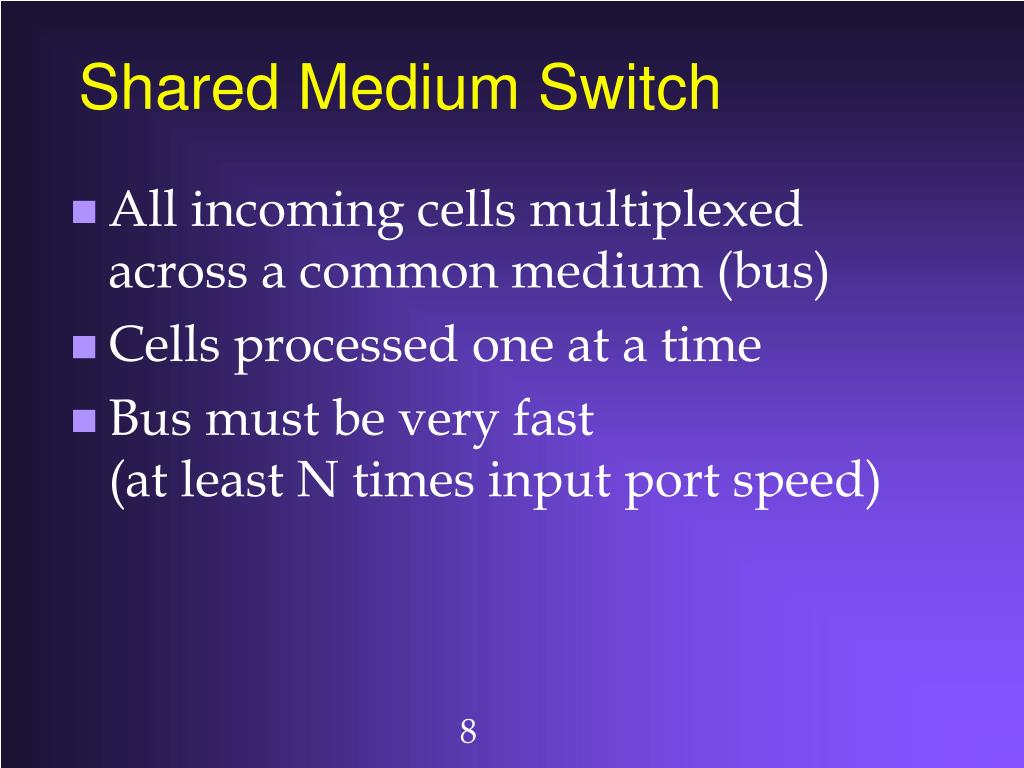 Shared Medium Switch

- All incoming cells multiplexed across a common medium (bus)
- Cells processed one at a time
- Bus must be very fast
(at least N times input port speed)

8